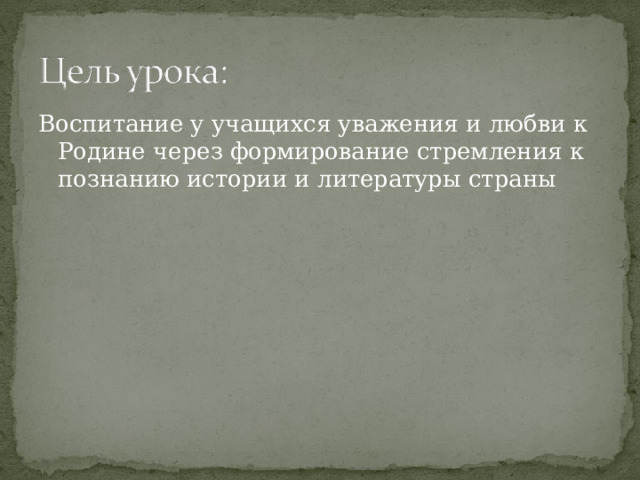 Цель урока:

Воспитание у учащихся уважения и любви к Родине через формирование стремления к познанию истории и литературы страны